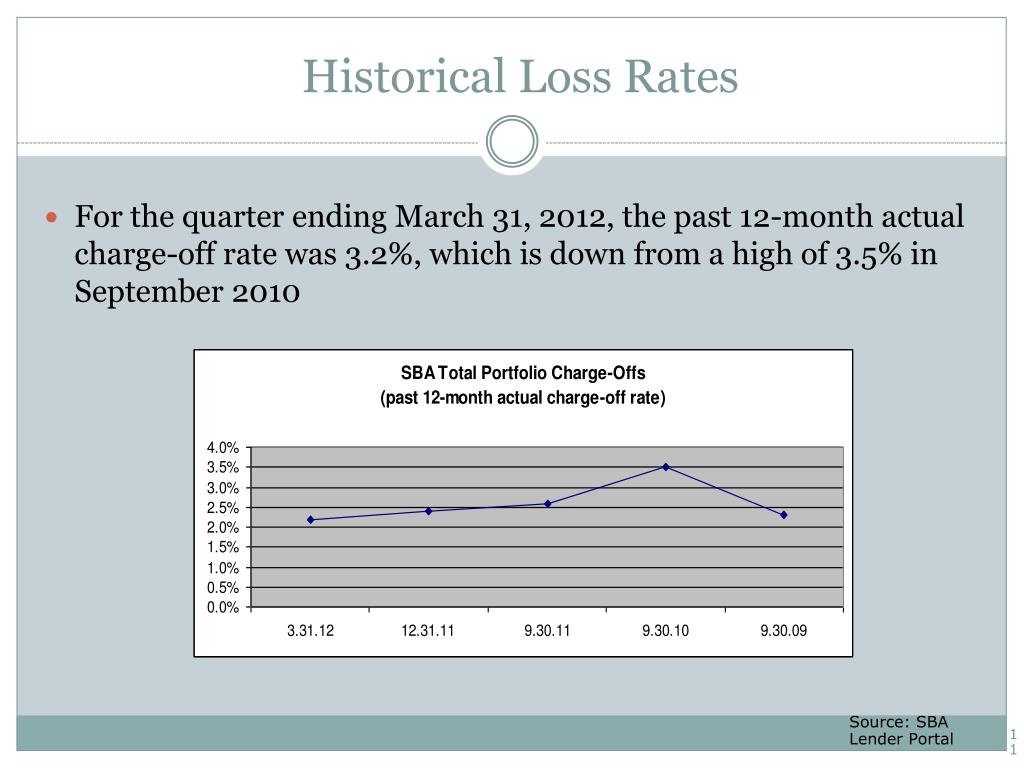 Historical Loss Rates

For the quarter ending March 31, 2012, the past 12-month actual charge-off rate was 3.2%, which is down from a high of 3.5% in September 2010

SBA Total Portfolio Charge-Offs
(past 12-month actual charge-off rate)

4.0%
3.5%
3.0%
2.5%
2.0%
1.5%
1.0%
0.5%
0.0%

3.31.12
12.31.11
9.30.11
9.30.10
9.30.09

Source: SBA Lender Portal

11